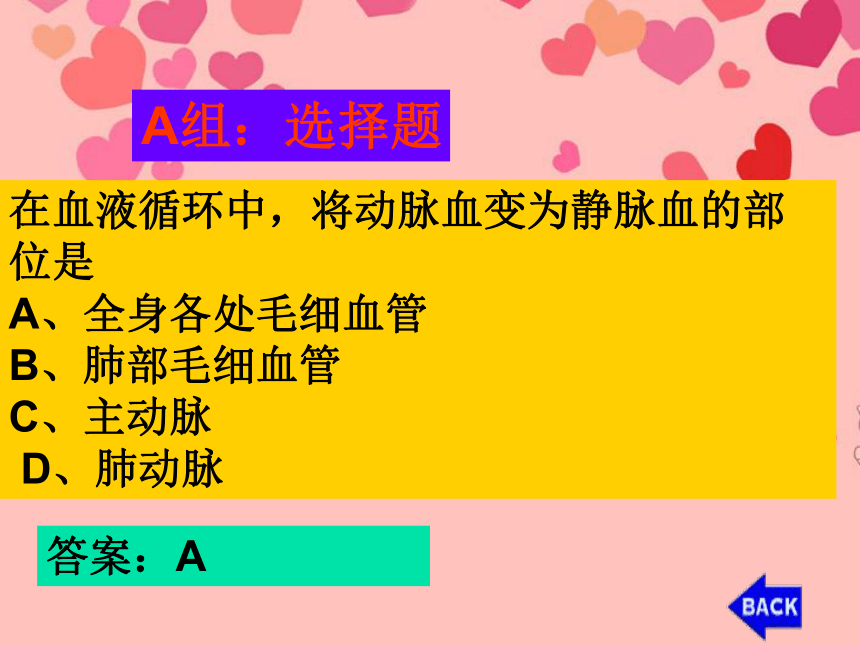 A组：选择题

在血液循环中，将动脉血变为静脉血的部位是
A、全身各处毛细血管
B、肺部毛细血管
C、主动脉
D、肺动脉

答案：A

BACK